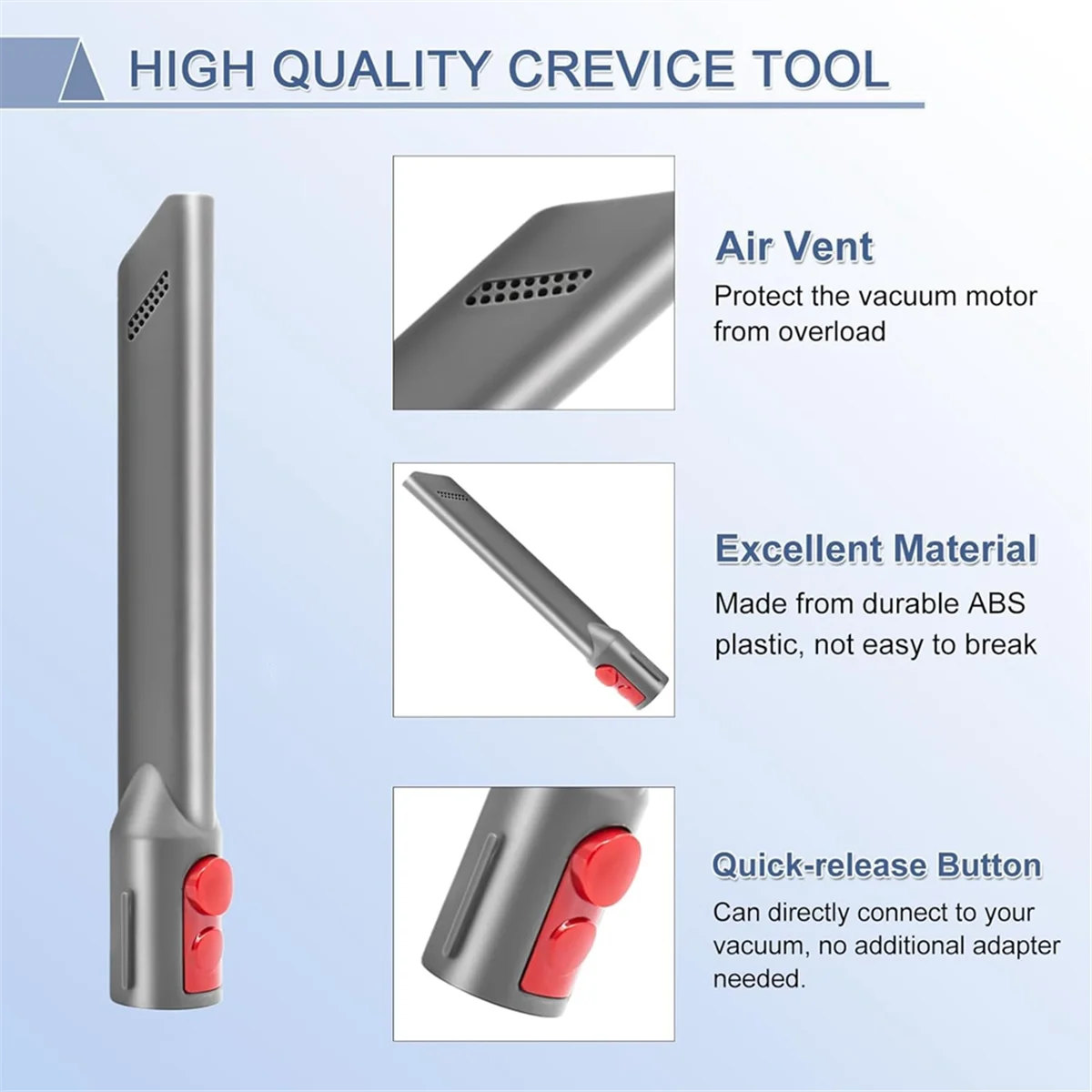 HIGH QUALITY CREVICE TOOL

Air Vent
Protect the vacuum motor from overload

Excellent Material
Made from durable ABS plastic, not easy to break

Quick-release Button
Can directly connect to your vacuum, no additional adapter needed.